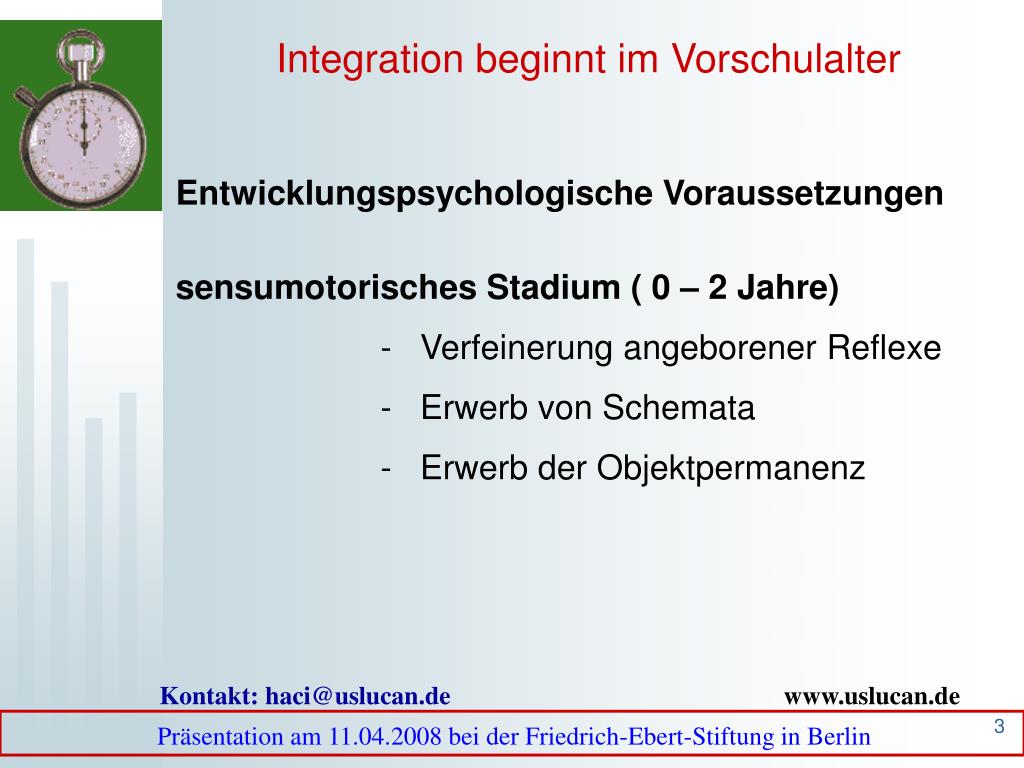 Integration beginnt im Vorschulalter

Entwicklungspsychologische Voraussetzungen

sensumotorisches Stadium ( 0 – 2 Jahre)

- Verfeinerung angeborener Reflexe
- Erwerb von Schemata
- Erwerb der Objektpermanenz

Kontakt: haci@uslucan.de

www.uslucan.de

Präsentation am 11.04.2008 bei der Friedrich-Ebert-Stiftung in Berlin

3